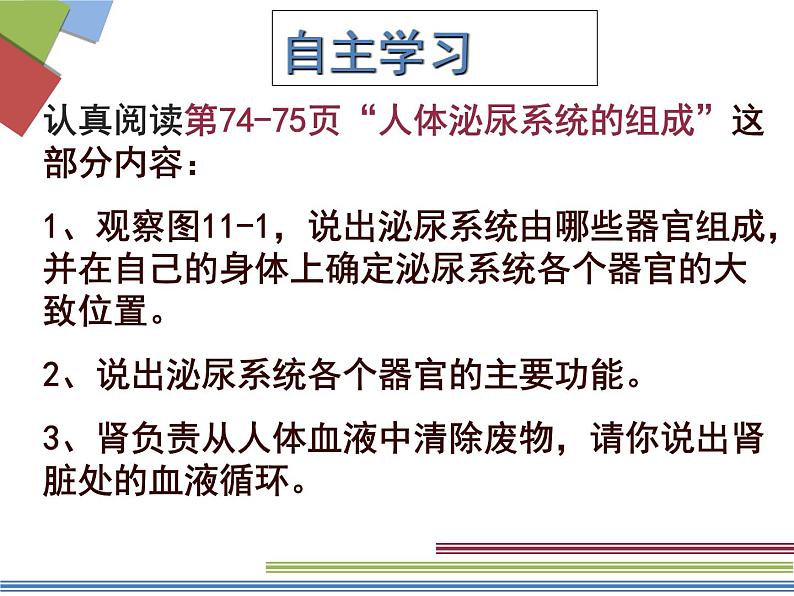 自主学习

认真阅读第74-75页“人体泌尿系统的组成”这部分内容：

1、观察图11-1，说出泌尿系统由哪些器官组成，并在自己的身体上确定泌尿系统各个器官的大致位置。

2、说出泌尿系统各个器官的主要功能。

3、肾负责从人体血液中清除废物，请你说出肾脏处的血液循环。